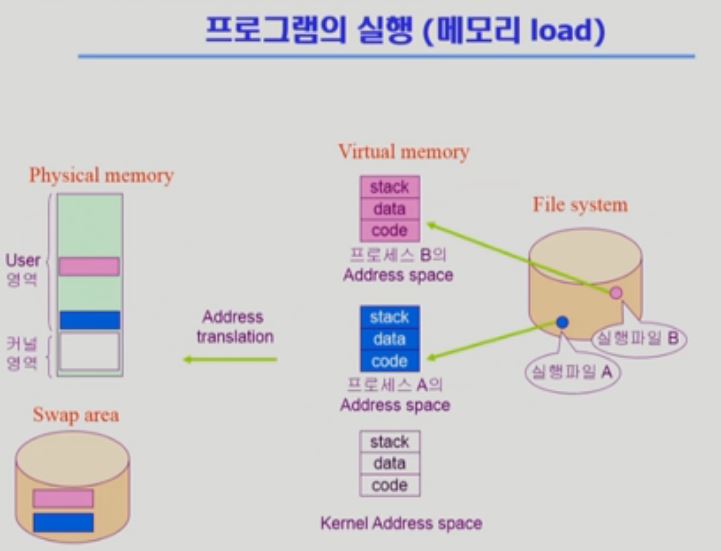 프로그램의 실행 (메모리 load)

Physical memory

User 영역

커널 영역

Swap area

Address translation

Virtual memory

stack
data
code

프로세스 B의 Address space

stack
data
code

프로세스 A의 Address space

stack
data
code

Kernel Address space

File system

실행파일 B

실행파일 A